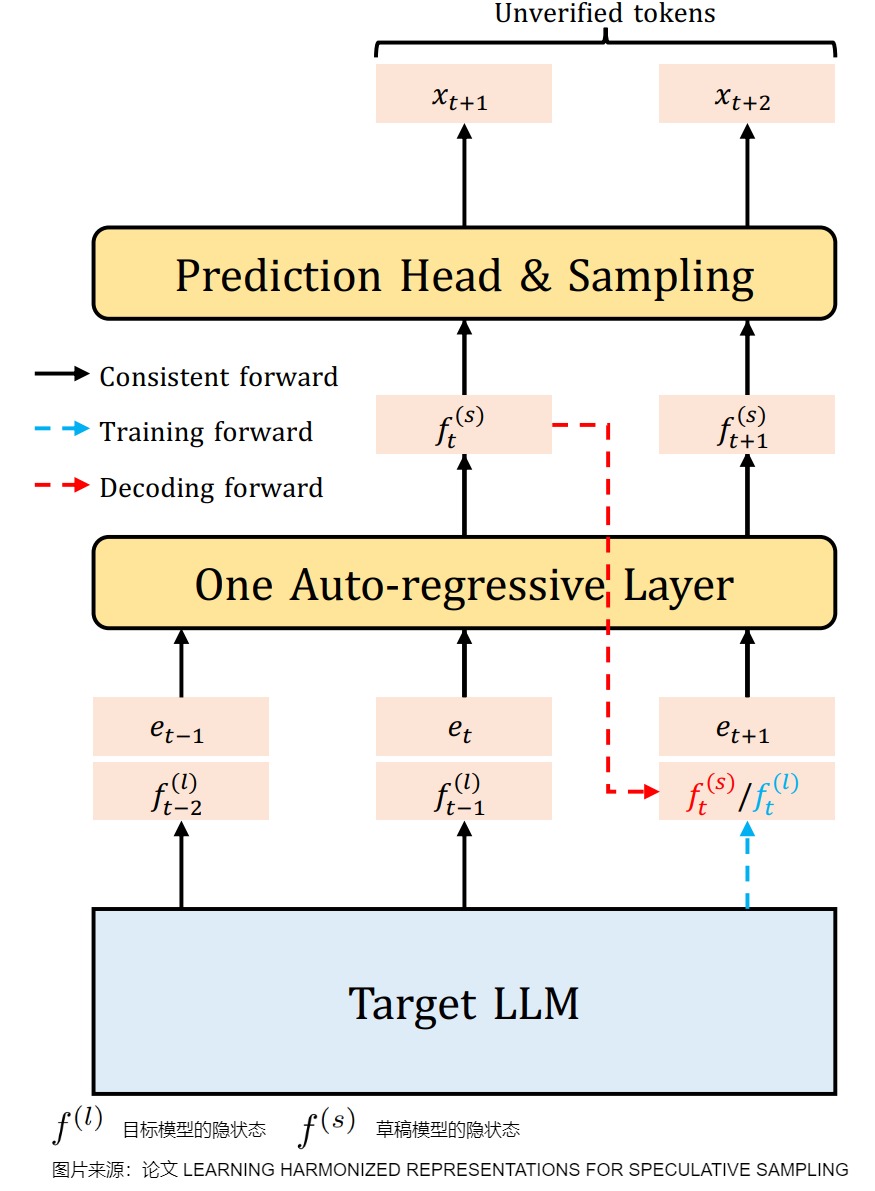 Unverified tokens

$x_{t+1}$

$x_{t+2}$

Prediction Head & Sampling

Consistent forward

Training forward

Decoding forward

$f_t^{(s)}$

$f_{t+1}^{(s)}$

One Auto-regressive Layer

$e_{t-1}$

$e_t$

$e_{t+1}$

$f_{t-2}^{(l)}$

$f_{t-1}^{(l)}$

$f_t^{(s)}/f_t^{(l)}$

Target LLM

$f^{(l)}$ 目标模型的隐状态 $f^{(s)}$ 草稿模型的隐状态

图片来源：论文 LEARNING HARMONIZED REPRESENTATIONS FOR SPECULATIVE SAMPLING